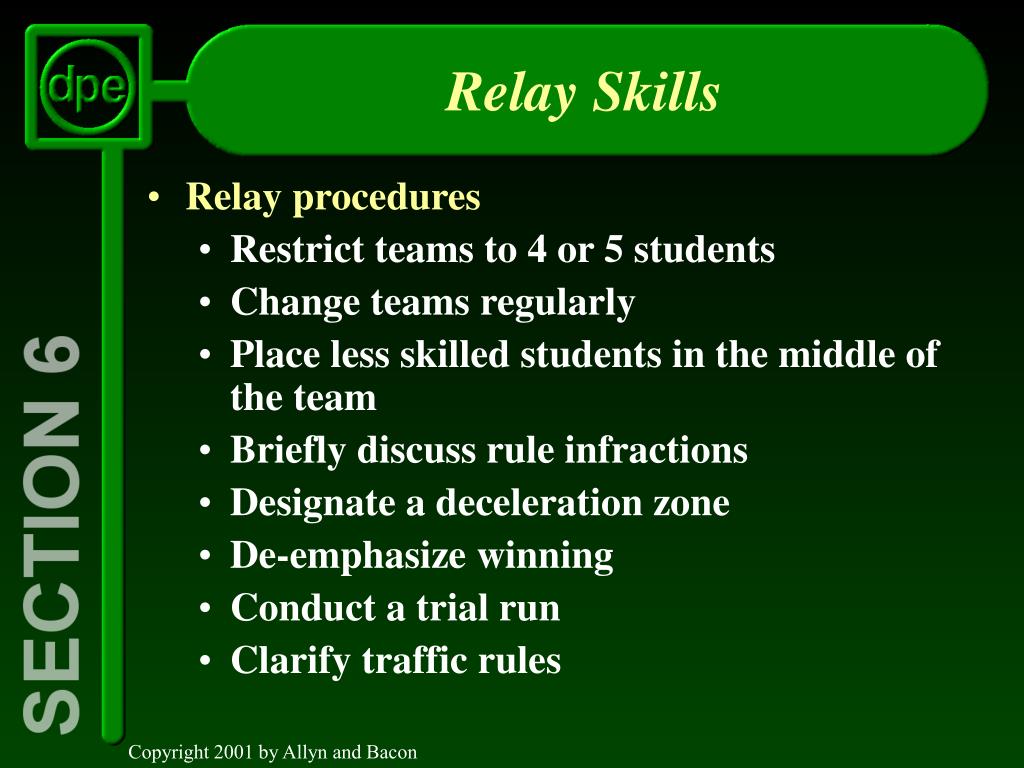 dpe

Relay Skills

SECTION 6

• Relay procedures
  • Restrict teams to 4 or 5 students
  • Change teams regularly
  • Place less skilled students in the middle of the team
  • Briefly discuss rule infractions
  • Designate a deceleration zone
  • De-emphasize winning
  • Conduct a trial run
  • Clarify traffic rules

Copyright 2001 by Allyn and Bacon